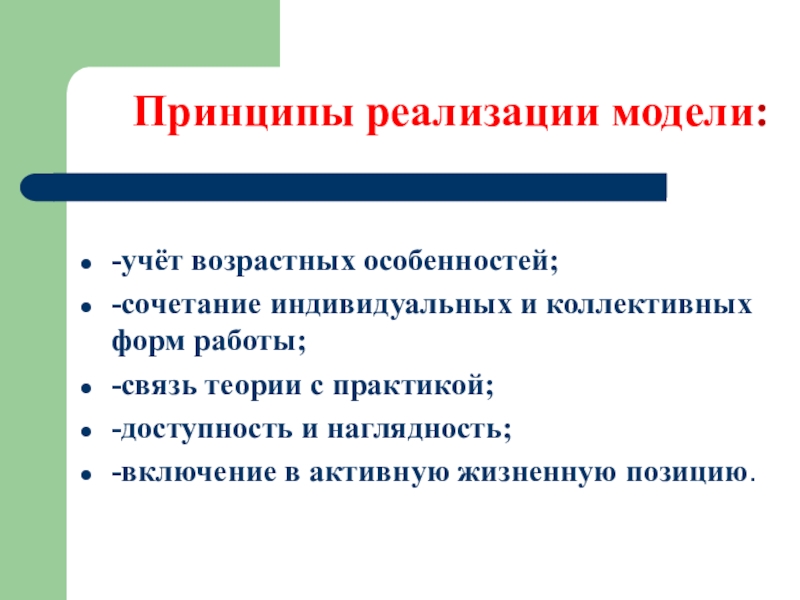 Принципы реализации модели:

- -учёт возрастных особенностей;
- -сочетание индивидуальных и коллективных форм работы;
- -связь теории с практикой;
- -доступность и наглядность;
- -включение в активную жизненную позицию.